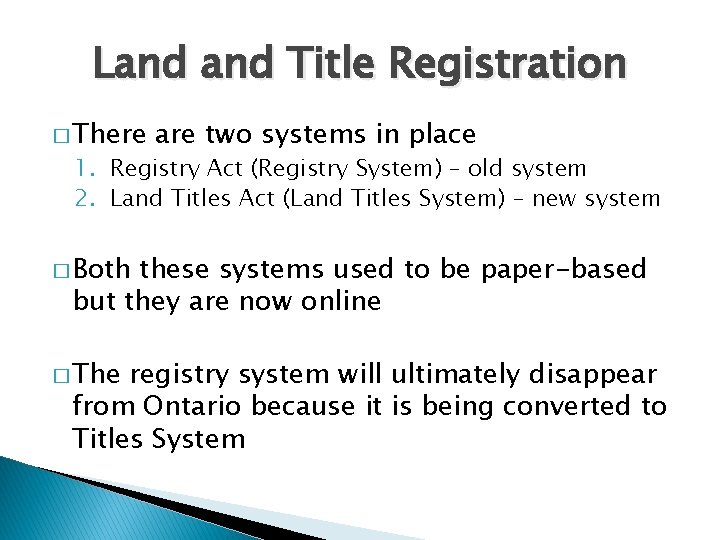 Land and Title Registration

□ There are two systems in place
1. Registry Act (Registry System) – old system
2. Land Titles Act (Land Titles System) – new system

□ Both these systems used to be paper-based but they are now online

□ The registry system will ultimately disappear from Ontario because it is being converted to Titles System